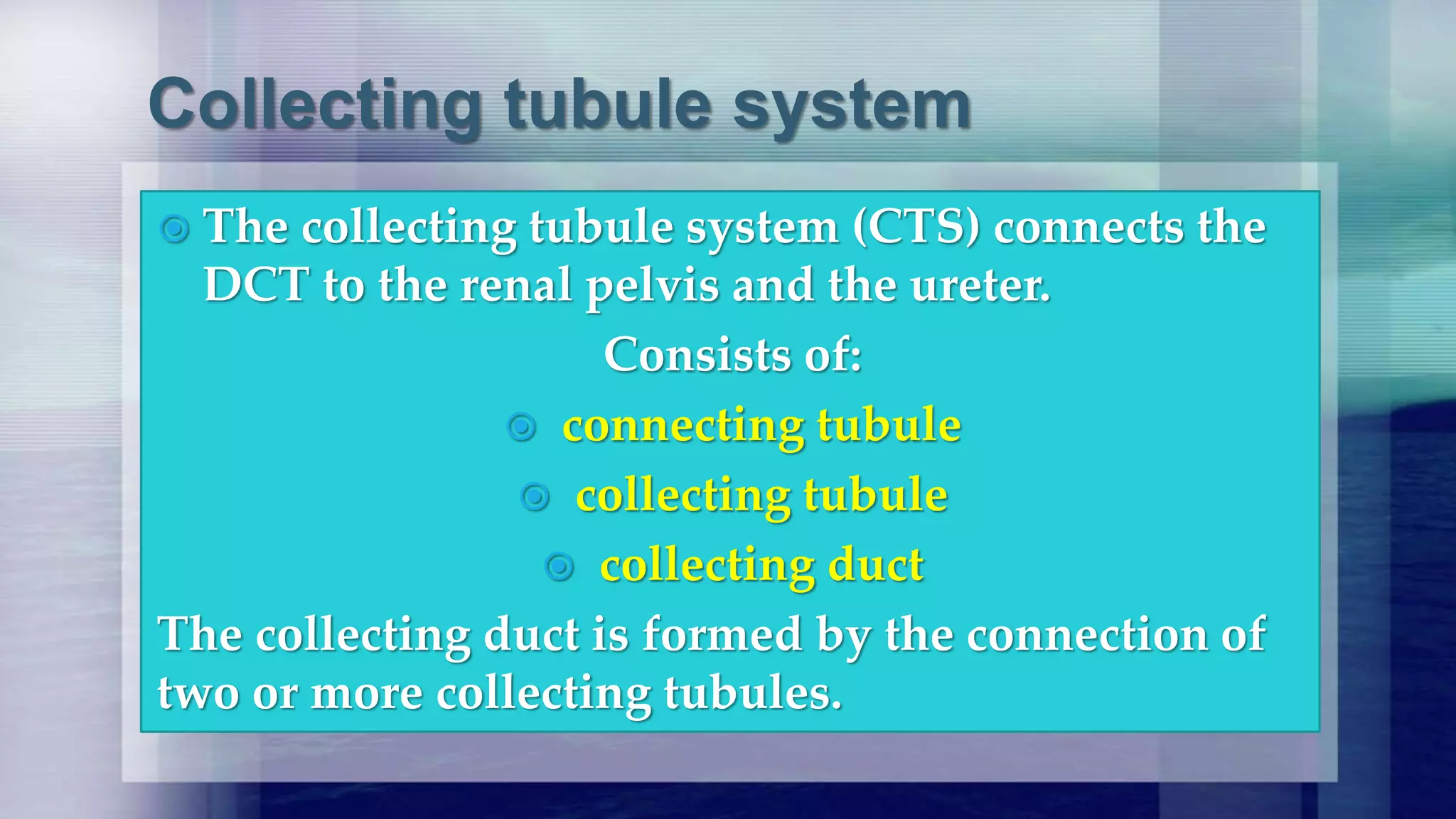 Collecting tubule system

The collecting tubule system (CTS) connects the DCT to the renal pelvis and the ureter.

Consists of:

connecting tubule

collecting tubule

collecting duct

The collecting duct is formed by the connection of two or more collecting tubules.